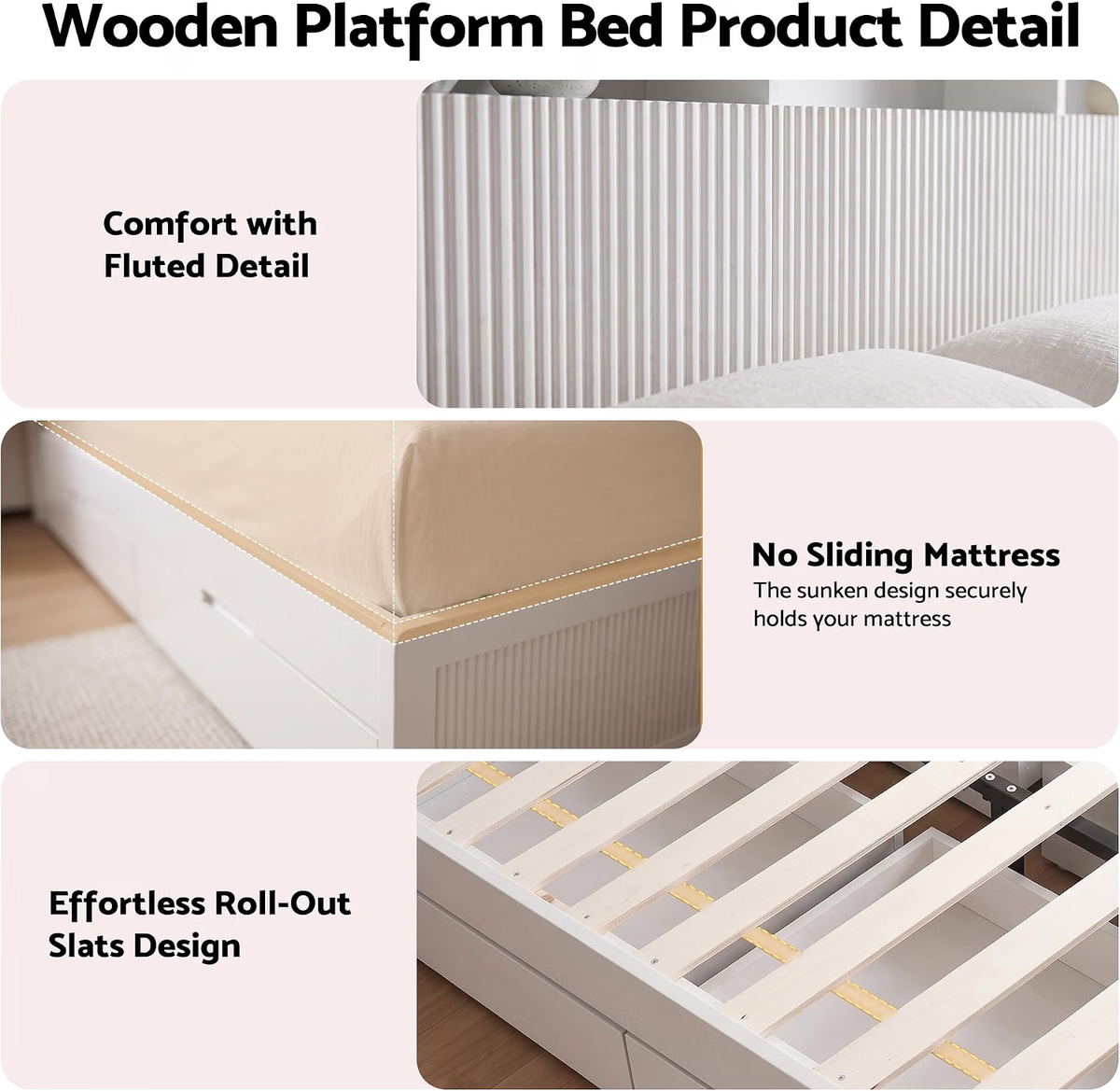 Wooden Platform Bed Product Detail

Comfort with Fluted Detail

No Sliding Mattress
The sunken design securely holds your mattress

Effortless Roll-Out Slats Design